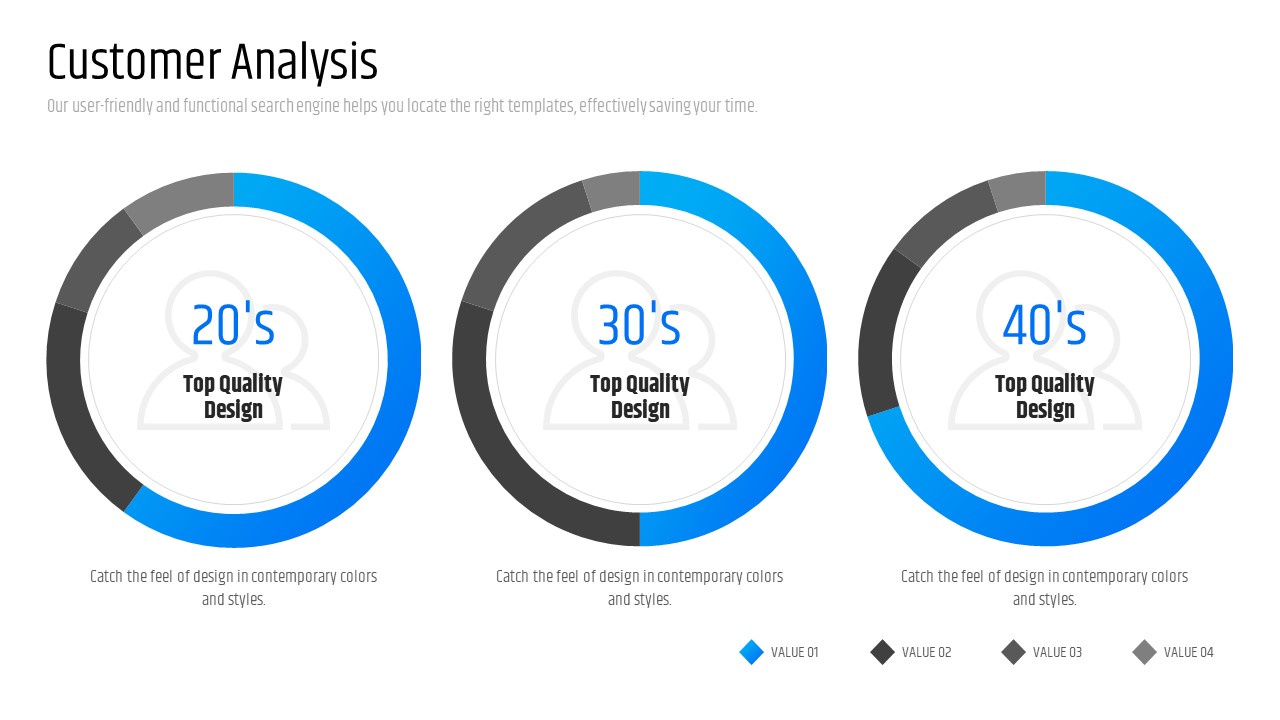 Customer Analysis

Our user-friendly and functional search engine helps you locate the right templates, effectively saving your time.

20's

Top Quality Design

Catch the feel of design in contemporary colors and styles.

30's

Top Quality Design

Catch the feel of design in contemporary colors and styles.

40's

Top Quality Design

Catch the feel of design in contemporary colors and styles.

VALUE 01 VALUE 02 VALUE 03 VALUE 04